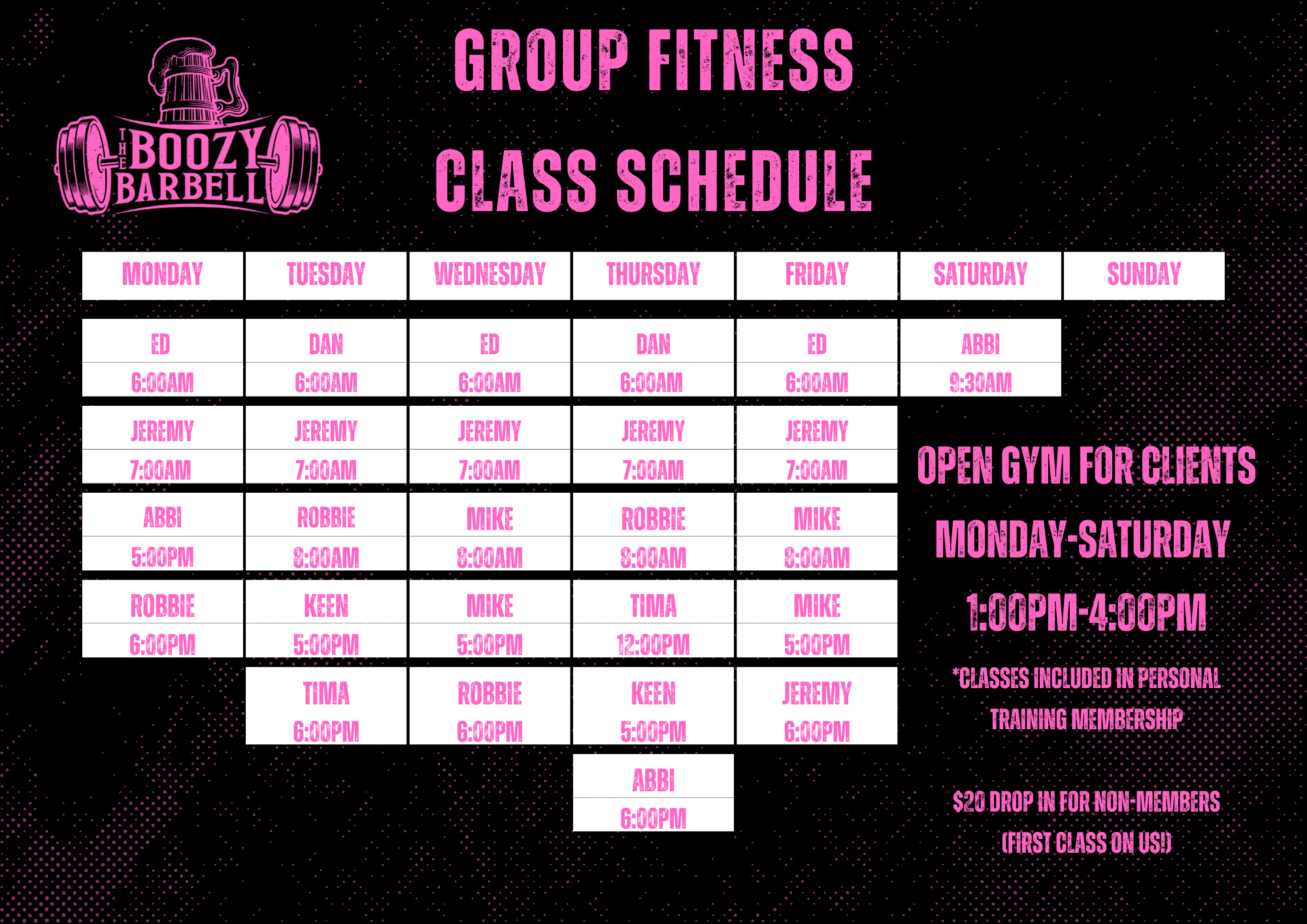 THE BOOZY BARBELL

GROUP FITNESS
CLASS SCHEDULE

| MONDAY | TUESDAY | WEDNESDAY | THURSDAY | FRIDAY | SATURDAY | SUNDAY |
|---|---|---|---|---|---|---|
| ED 6:00AM | DAN 6:00AM | ED 6:00AM | DAN 6:00AM | ED 6:00AM | ABBI 9:30AM | |
| JEREMY 7:00AM | JEREMY 7:00AM | JEREMY 7:00AM | JEREMY 7:00AM | JEREMY 7:00AM | | |
| ABBI 5:00PM | ROBBIE 8:00AM | MIKE 8:00AM | ROBBIE 8:00AM | MIKE 8:00AM | | |
| ROBBIE 6:00PM | KEEN 5:00PM | MIKE 5:00PM | TIMA 12:00PM | MIKE 5:00PM | | |
| | TIMA 6:00PM | ROBBIE 6:00PM | KEEN 5:00PM | JEREMY 6:00PM | | |
| | | | ABBI 6:00PM | | | |

OPEN GYM FOR CLIENTS
MONDAY-SATURDAY
1:00PM-4:00PM

*CLASSES INCLUDED IN PERSONAL TRAINING MEMBERSHIP

$20 DROP IN FOR NON-MEMBERS
(FIRST CLASS ON US!)